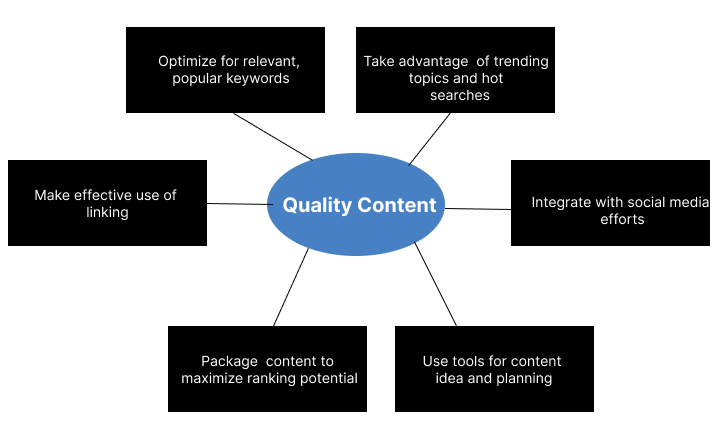 Optimize for relevant, popular keywords

Take advantage of trending topics and hot searches

Make effective use of linking

Quality Content

Integrate with social media efforts

Package content to maximize ranking potential

Use tools for content idea and planning